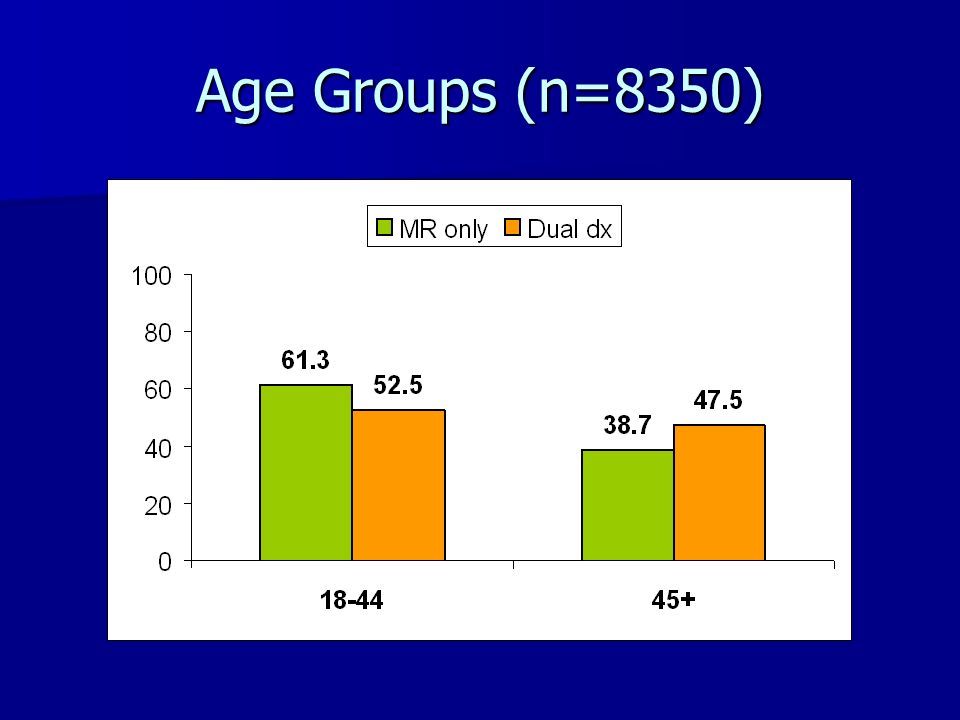 Age Groups (n=8350)

MR only
Dual dx

100
80
60
40
20
0

61.3
52.5
38.7
47.5

18-44
45+